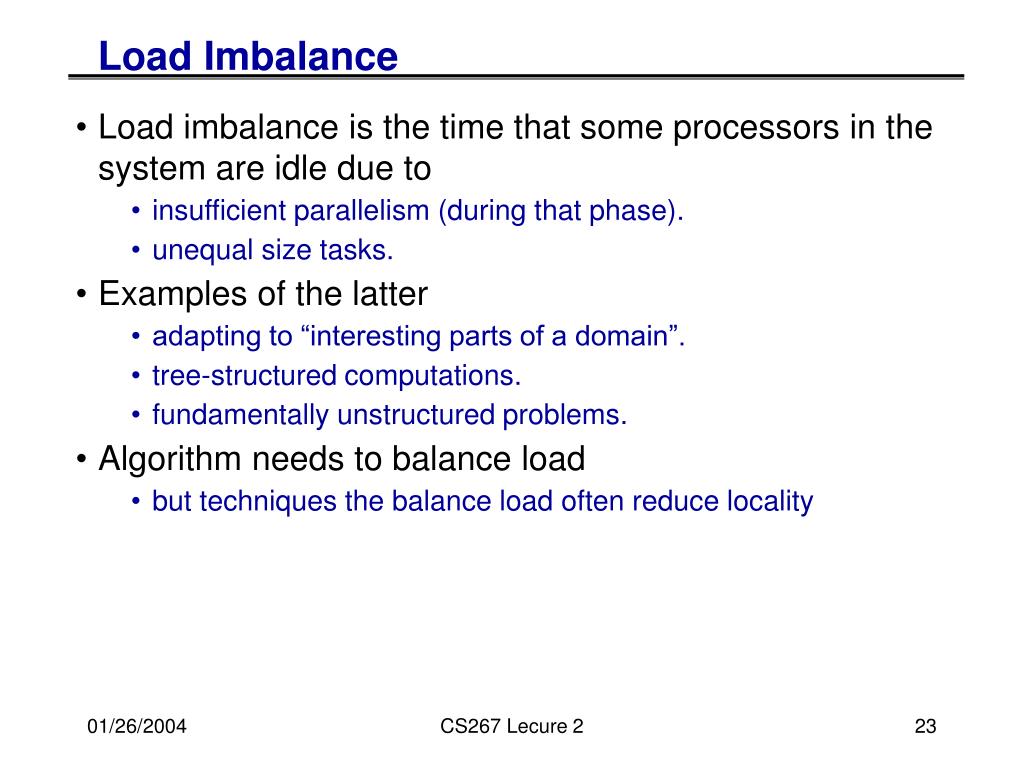 Load Imbalance

• Load imbalance is the time that some processors in the system are idle due to
  • insufficient parallelism (during that phase).
  • unequal size tasks.
• Examples of the latter
  • adapting to “interesting parts of a domain”.
  • tree-structured computations.
  • fundamentally unstructured problems.
• Algorithm needs to balance load
  • but techniques the balance load often reduce locality

01/26/2004

CS267 Lecure 2

23